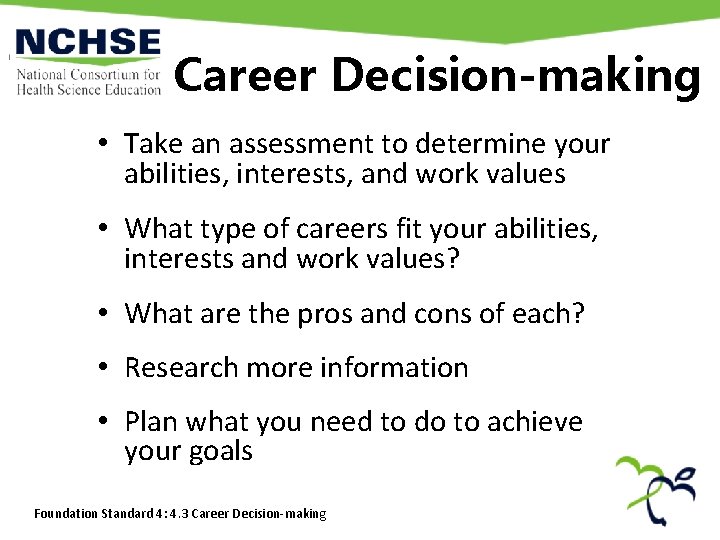 NCHSE
National Consortium for Health Science Education

Career Decision-making

• Take an assessment to determine your abilities, interests, and work values

• What type of careers fit your abilities, interests and work values?

• What are the pros and cons of each?

• Research more information

• Plan what you need to do to achieve your goals

Foundation Standard 4: 4.3 Career Decision-making